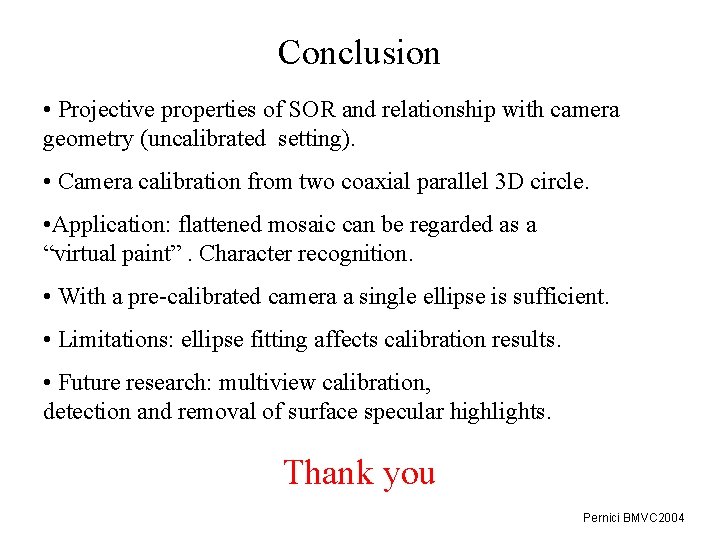 Conclusion

• Projective properties of SOR and relationship with camera geometry (uncalibrated setting).

• Camera calibration from two coaxial parallel 3D circle.

• Application: flattened mosaic can be regarded as a "virtual paint" . Character recognition.

• With a pre-calibrated camera a single ellipse is sufficient.

• Limitations: ellipse fitting affects calibration results.

• Future research: multiview calibration, detection and removal of surface specular highlights.

Thank you

Pernici BMVC2004